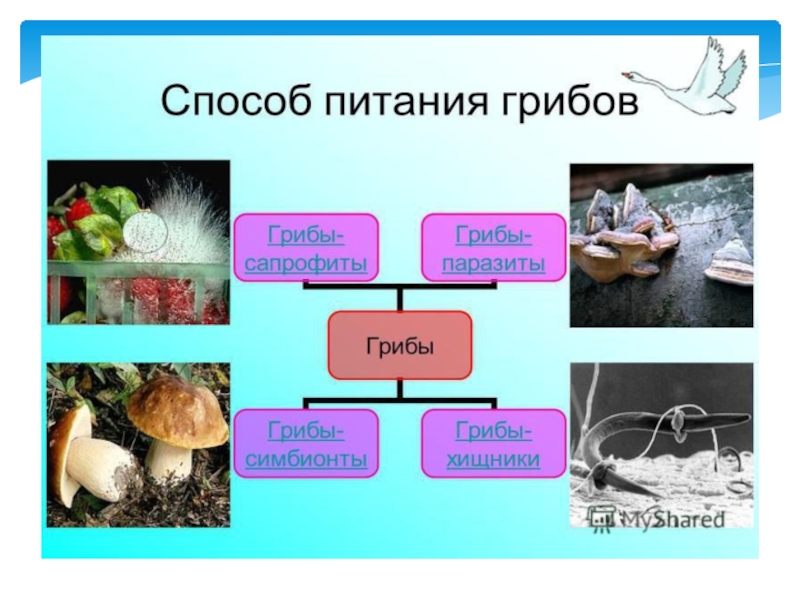 Способ питания грибов

Грибы-сапрофиты

Грибы-паразиты

Грибы

Грибы-симбионты

Грибы-хищники

MyShared